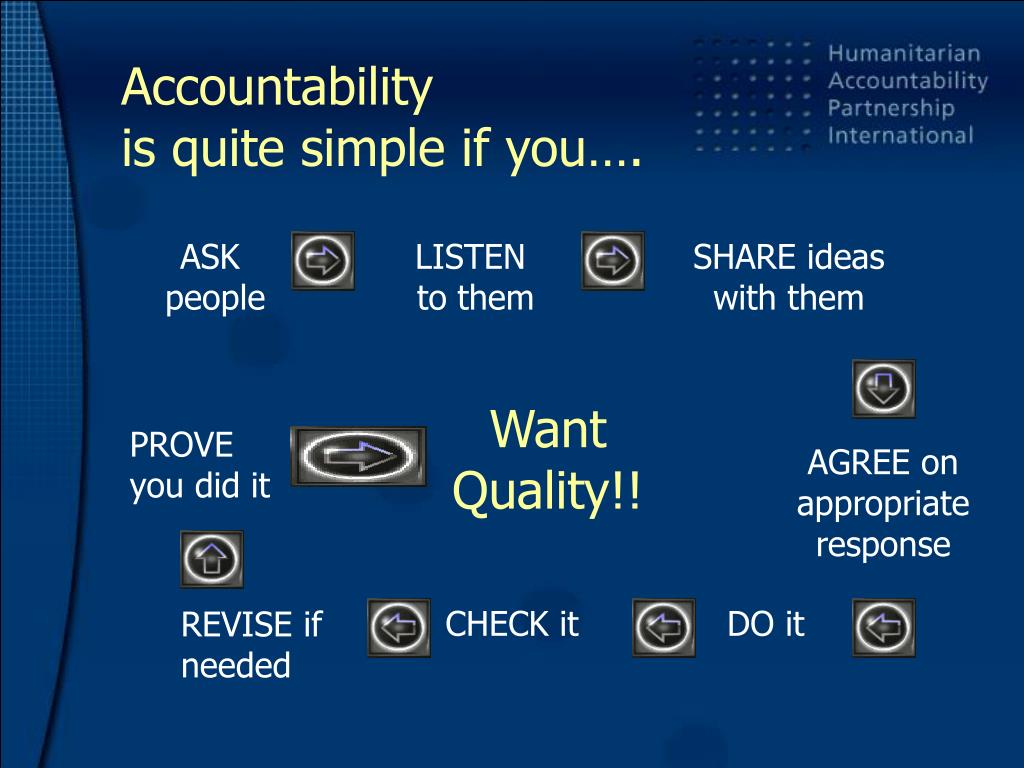 Accountability
is quite simple if you….

Humanitarian
Accountability
Partnership
International

ASK
people

LISTEN
to them

SHARE ideas
with them

PROVE
you did it

Want
Quality!!

AGREE on
appropriate
response

REVISE if
needed

CHECK it

DO it